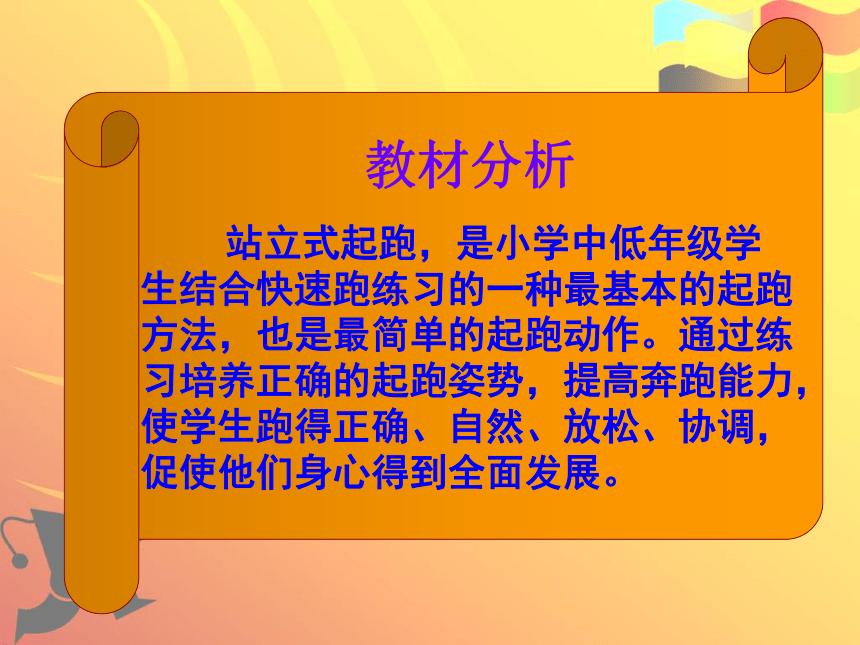 教材分析

站立式起跑，是小学中低年级学生结合快速跑练习的一种最基本的起跑方法，也是最简单的起跑动作。通过练习培养正确的起跑姿势，提高奔跑能力，使学生跑得正确、自然、放松、协调，促使他们身心得到全面发展。